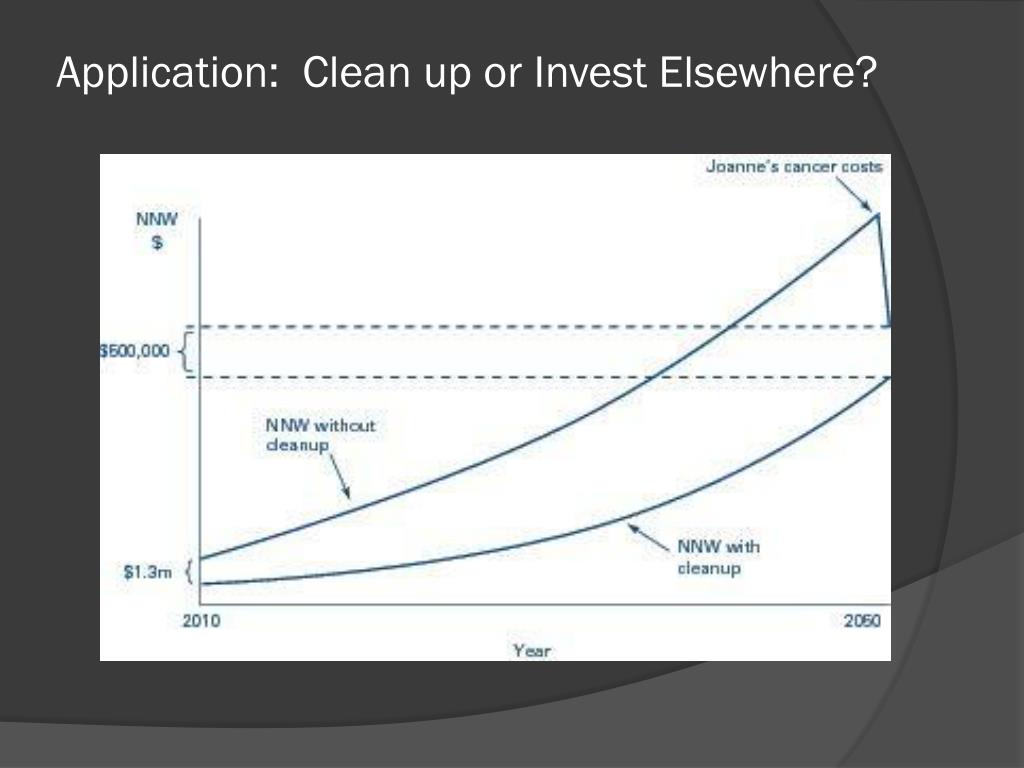 Application: Clean up or Invest Elsewhere?

Joanne's cancer costs

NNW
$

$500,000

NNW without cleanup

NNW with cleanup

$1.3m

2010

2050

Year